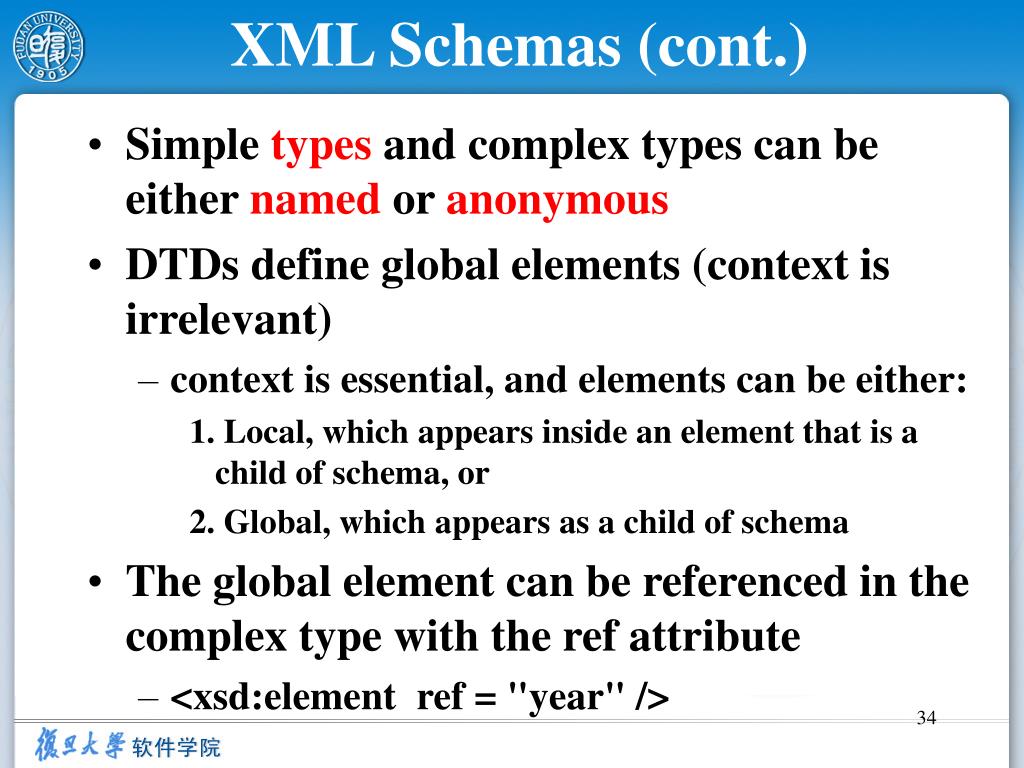 FUDAN UNIVERSITY 1905

XML Schemas (cont.)

• Simple types and complex types can be either named or anonymous

• DTDs define global elements (context is irrelevant)

– context is essential, and elements can be either:

1. Local, which appears inside an element that is a child of schema, or

2. Global, which appears as a child of schema

• The global element can be referenced in the complex type with the ref attribute

– <xsd:element ref = "year" />

34

復旦大學 软件学院